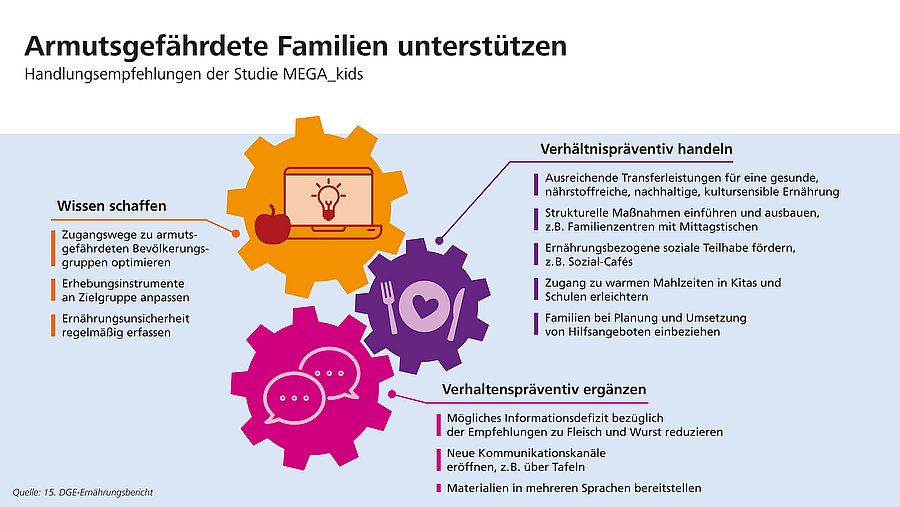 Armutsgefährdete Familien unterstützen
Handlungsempfehlungen der Studie MEGA_kids

Wissen schaffen

Zugangswege zu armutsgefährdeten Bevölkerungsgruppen optimieren

Erhebungsinstrumente an Zielgruppe anpassen

Ernährungsunsicherheit regelmäßig erfassen

Verhältnispräventiv handeln

Ausreichende Transferleistungen für eine gesunde, nährstoffreiche, nachhaltige, kultursensible Ernährung

Strukturelle Maßnahmen einführen und ausbauen, z.B. Familienzentren mit Mittagstischen

Ernährungsbezogene soziale Teilhabe fördern, z.B. Sozial-Cafés

Zugang zu warmen Mahlzeiten in Kitas und Schulen erleichtern

Familien bei Planung und Umsetzung von Hilfsangeboten einbeziehen

Verhaltenspräventiv ergänzen

Mögliches Informationsdefizit bezüglich der Empfehlungen zu Fleisch und Wurst reduzieren

Neue Kommunikationskanäle eröffnen, z.B. über Tafeln

Materialien in mehreren Sprachen bereitstellen

Quelle: 15. DGE-Ernährungsbericht